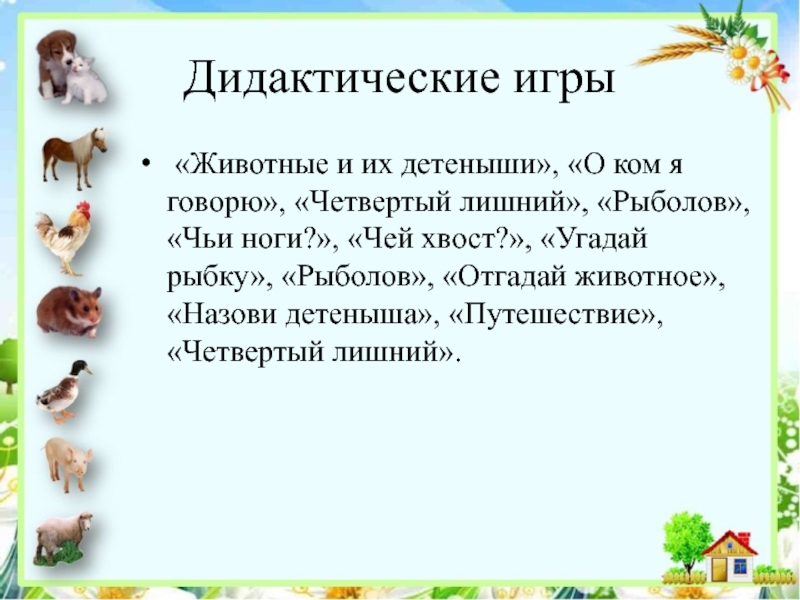 Дидактические игры

• «Животные и их детеныши», «О ком я говорю», «Четвертый лишний», «Рыболов», «Чьи ноги?», «Чей хвост?», «Угадай рыбку», «Рыболов», «Отгадай животное», «Назови детеныша», «Путешествие», «Четвертый лишний».